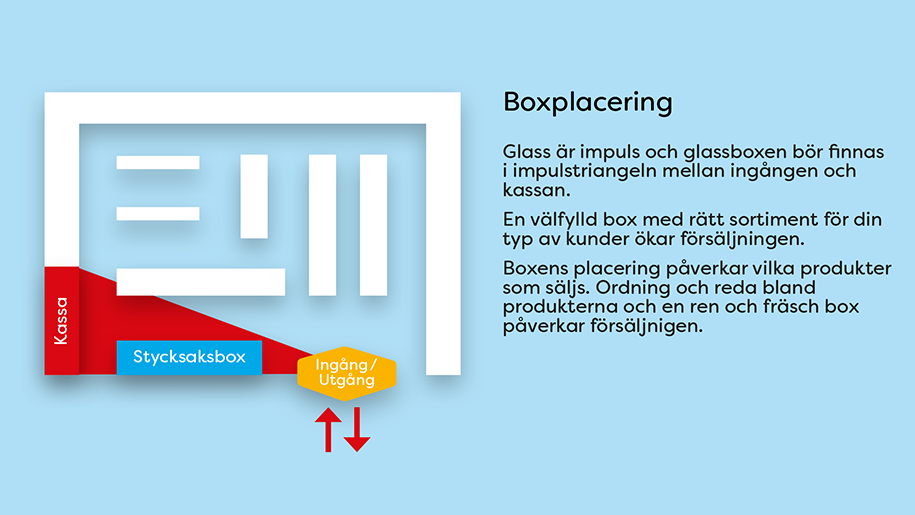 Kassa

Stycksaksbox

Ingång/
Utgång

Boxplacering

Glass är impuls och glassboxen bör finnas i impulstriangeln mellan ingången och kassan.

En välfylld box med rätt sortiment för din typ av kunder ökar försäljningen.

Boxens placering påverkar vilka produkter som säljs. Ordning och reda bland produkterna och en ren och fräsch box påverkar försäljnigen.